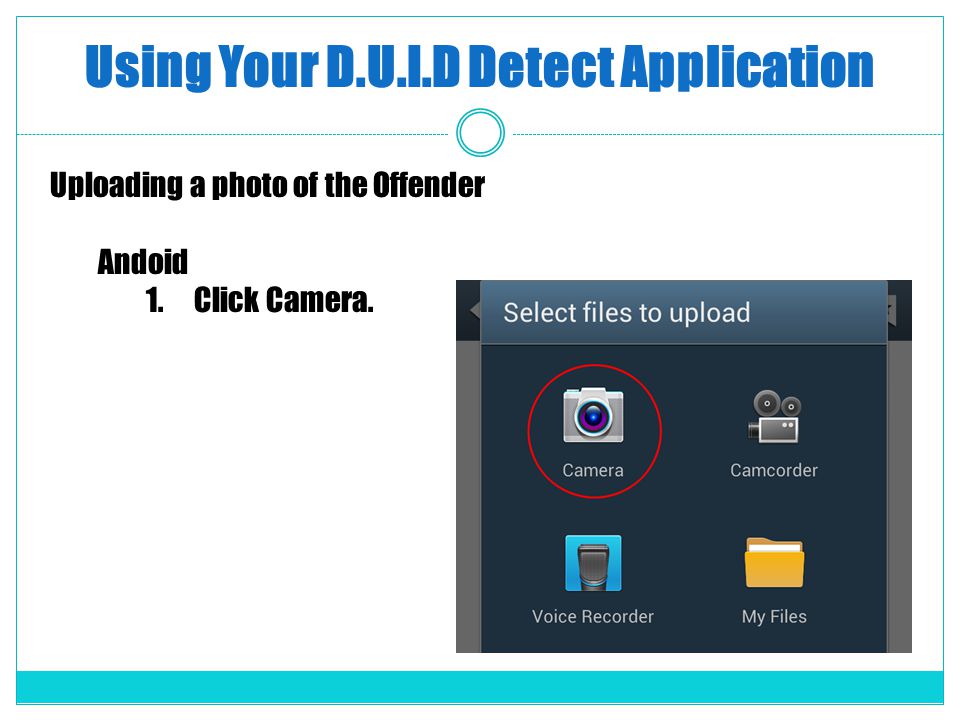 Using Your D.U.I.D Detect Application

Uploading a photo of the Offender

Andoid

1. Click Camera.

Select files to upload

Camera

Camcorder

Voice Recorder

My Files